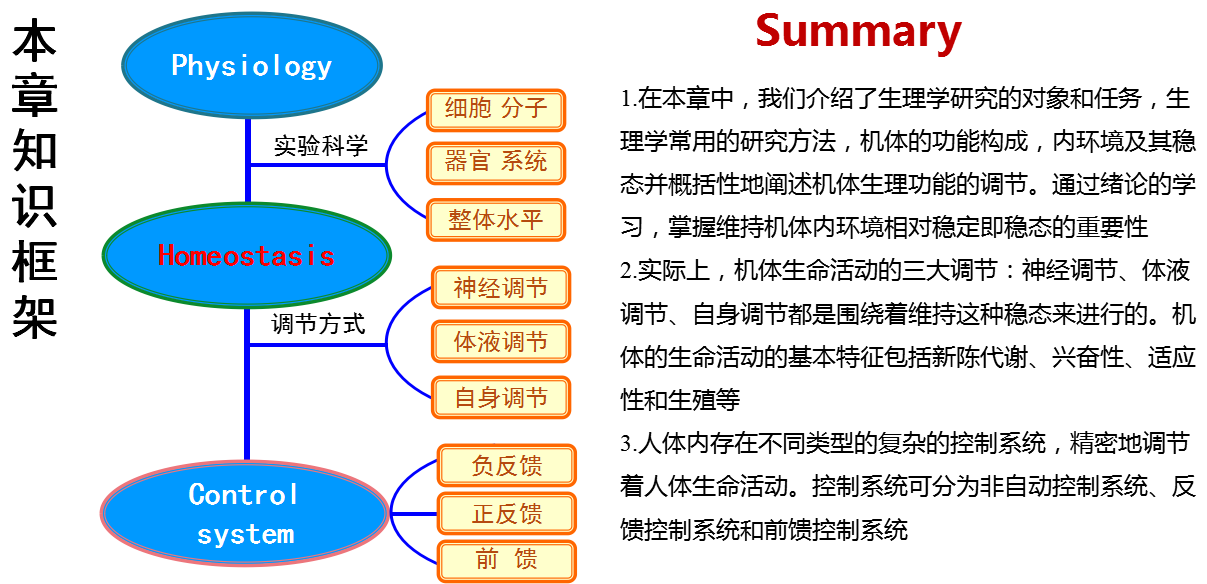 本章知识框架

Physiology

实验科学

细胞 分子

器官 系统

整体水平

Homeostasis

调节方式

神经调节

体液调节

自身调节

Control system

负反馈

正反馈

前 馈

Summary

1.在本章中，我们介绍了生理学研究的对象和任务，生理学常用的研究方法，机体的功能构成，内环境及其稳态并概括性地阐述机体生理功能的调节。通过绪论的学习，掌握维持机体内环境相对稳定即稳态的重要性

2.实际上，机体生命活动的三大调节：神经调节、体液调节、自身调节都是围绕着维持这种稳态来进行的。机体的生命活动的基本特征包括新陈代谢、兴奋性、适应性和生殖等

3.人体内存在不同类型的复杂的控制系统，精密地调节着人体生命活动。控制系统可分为非自动控制系统、反馈控制系统和前馈控制系统